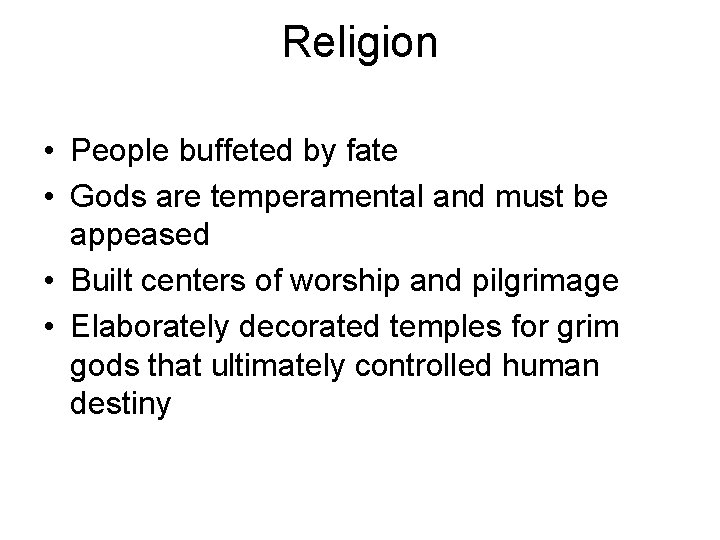 Religion

• People buffeted by fate
• Gods are temperamental and must be appeased
• Built centers of worship and pilgrimage
• Elaborately decorated temples for grim gods that ultimately controlled human destiny